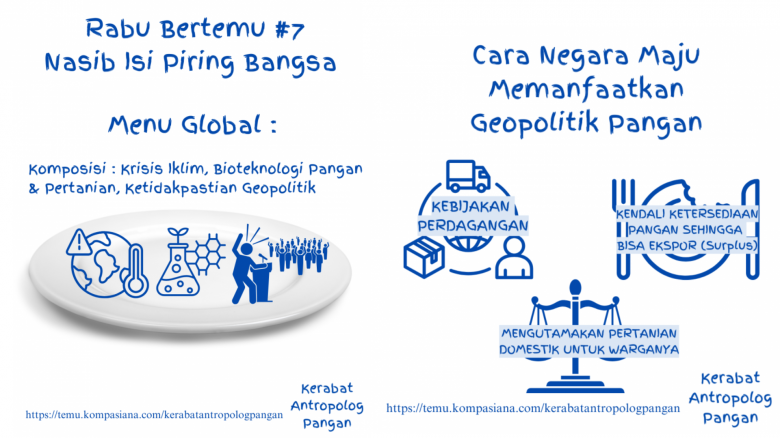 Rabu Bertemu #7
Nasib Isi Piring Bangsa

Menu Global :

Komposisi : Krisis Iklim, Bioteknologi Pangan & Pertanian, Ketidakpastian Geopolitik

https://temu.kompasiana.com/kerabatantropologpangan

Kerabat Antropolog Pangan

Cara Negara Maju Memanfaatkan Geopolitik Pangan

KEBIJAKAN PERDAGANGAN

KENDALI KETERSEDIAAN PANGAN SEHINGGA BISA EKSPOR (Surplus)

MENGUTAMAKAN PERTANIAN DOMESTIK UNTUK WARGANYA

https://temu.kompasiana.com/kerabatantropologpangan

Kerabat Antropolog Pangan